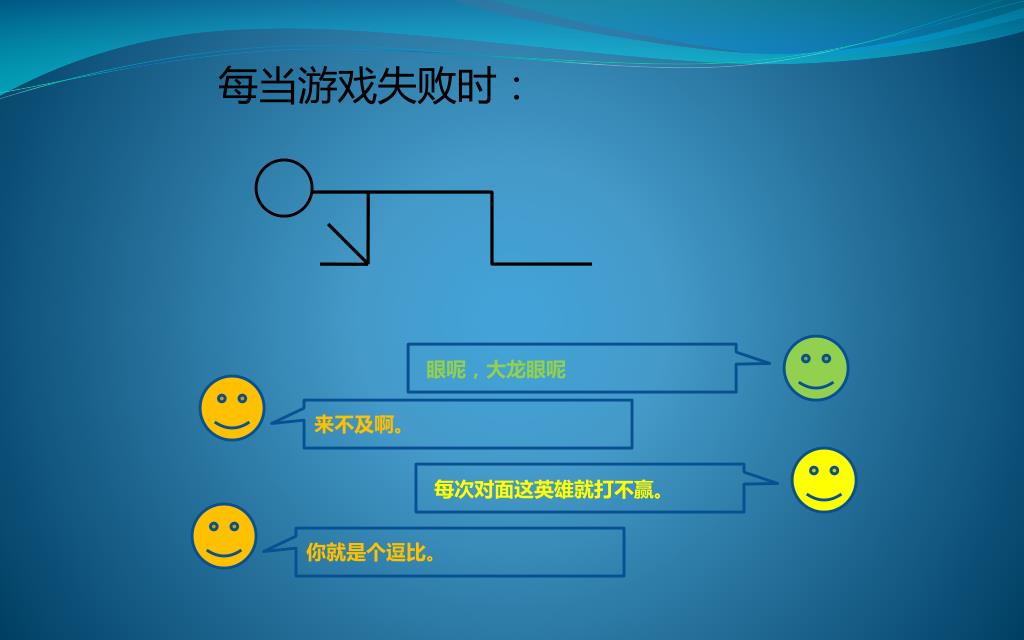 每当游戏失败时：

眼呢，大龙眼呢

来不及啊。

每次对面这英雄就打不赢。

你就是个逗比。